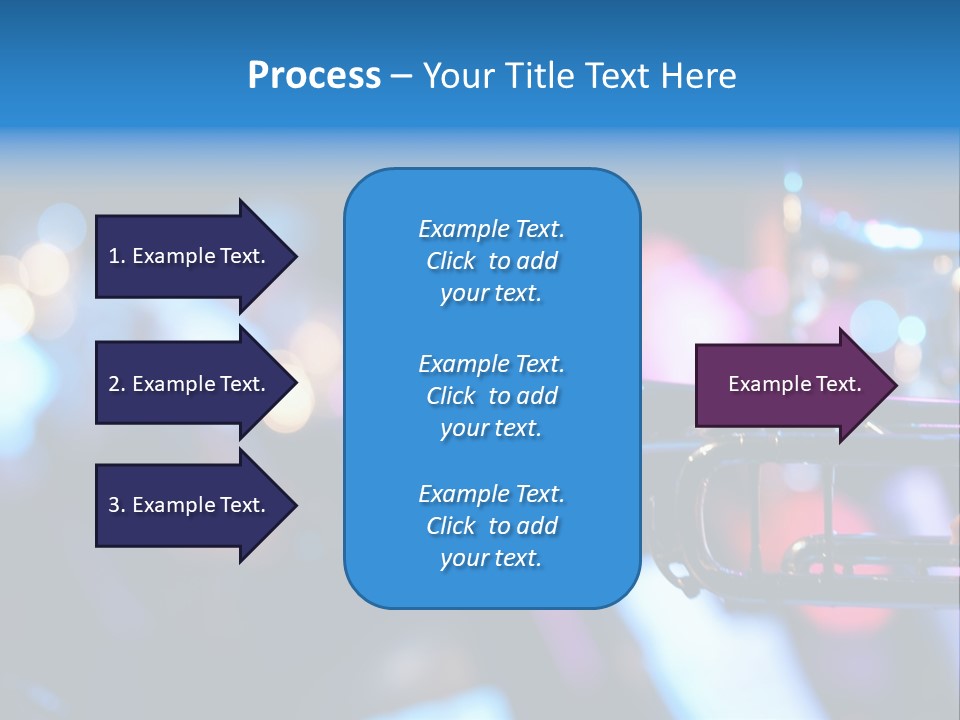 Process – Your Title Text Here

1. Example Text.

2. Example Text.

3. Example Text.

Example Text. Click to add your text.

Example Text. Click to add your text.

Example Text. Click to add your text.

Example Text.